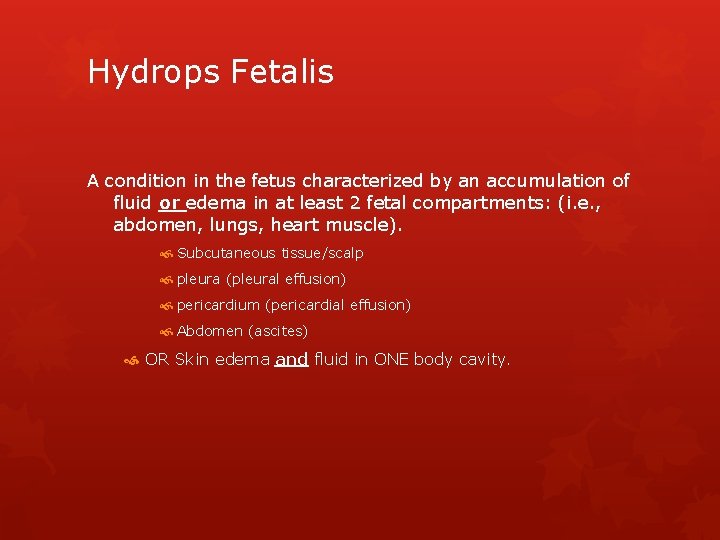 Hydrops Fetalis

A condition in the fetus characterized by an accumulation of fluid or edema in at least 2 fetal compartments: (i.e., abdomen, lungs, heart muscle).

Subcutaneous tissue/scalp
pleura (pleural effusion)
pericardium (pericardial effusion)
Abdomen (ascites)

OR Skin edema and fluid in ONE body cavity.